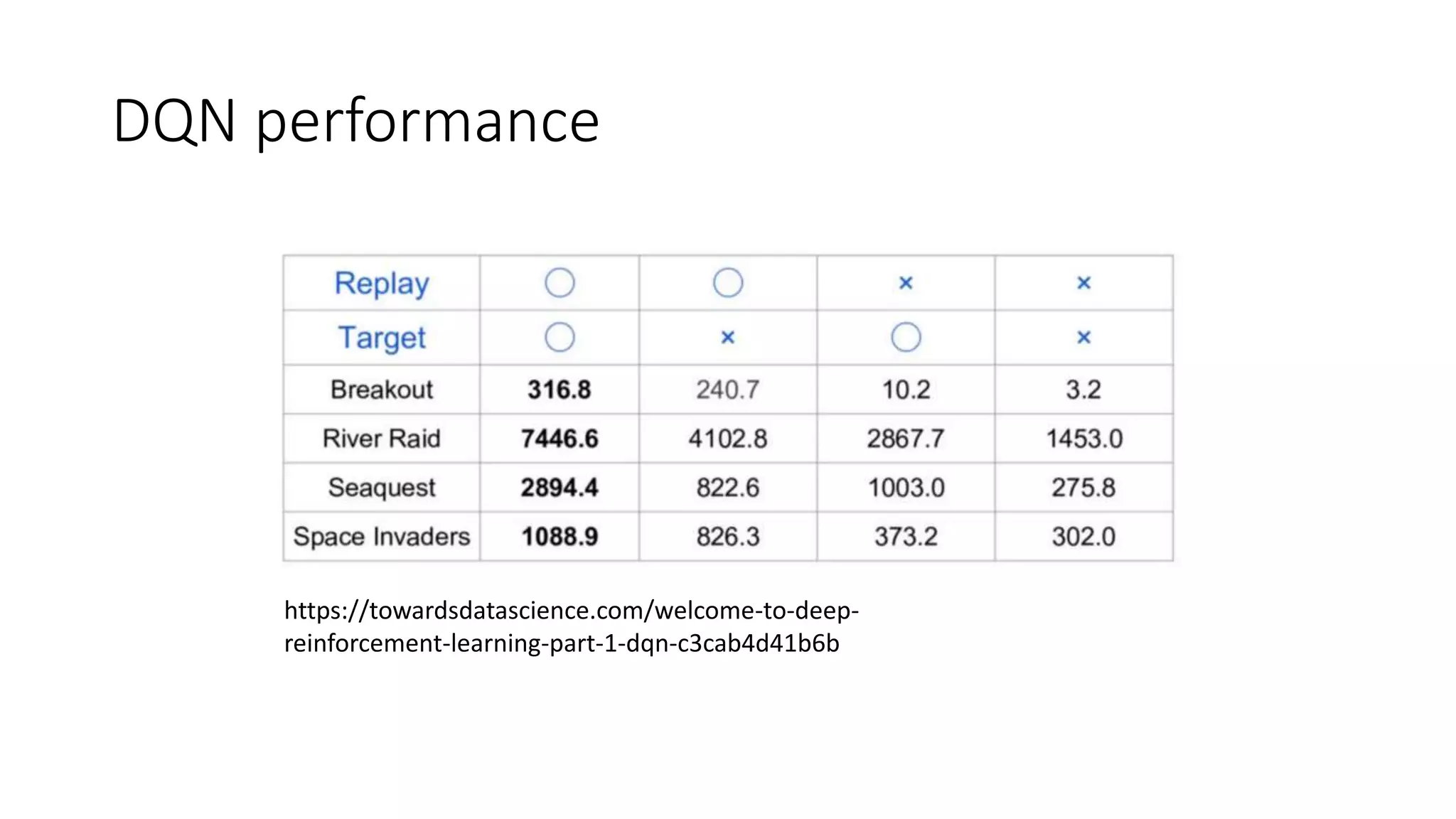 DQN performance

| Replay | ○ | ○ | × | × |
|---|---|---|---|---|
| Target | ○ | × | ○ | × |
| Breakout | **316.8** | 240.7 | 10.2 | 3.2 |
| River Raid | **7446.6** | 4102.8 | 2867.7 | 1453.0 |
| Seaquest | **2894.4** | 822.6 | 1003.0 | 275.8 |
| Space Invaders | **1088.9** | 826.3 | 373.2 | 302.0 |

https://towardsdatascience.com/welcome-to-deep-reinforcement-learning-part-1-dqn-c3cab4d41b6b